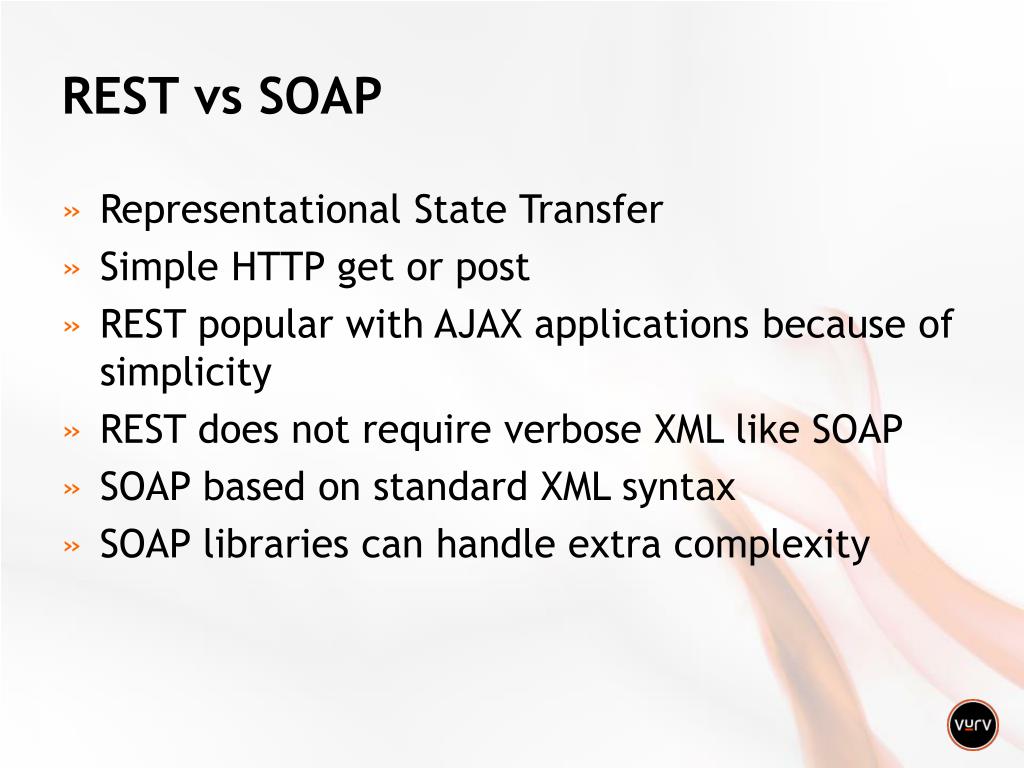 REST vs SOAP

» Representational State Transfer
» Simple HTTP get or post
» REST popular with AJAX applications because of simplicity
» REST does not require verbose XML like SOAP
» SOAP based on standard XML syntax
» SOAP libraries can handle extra complexity

vurv